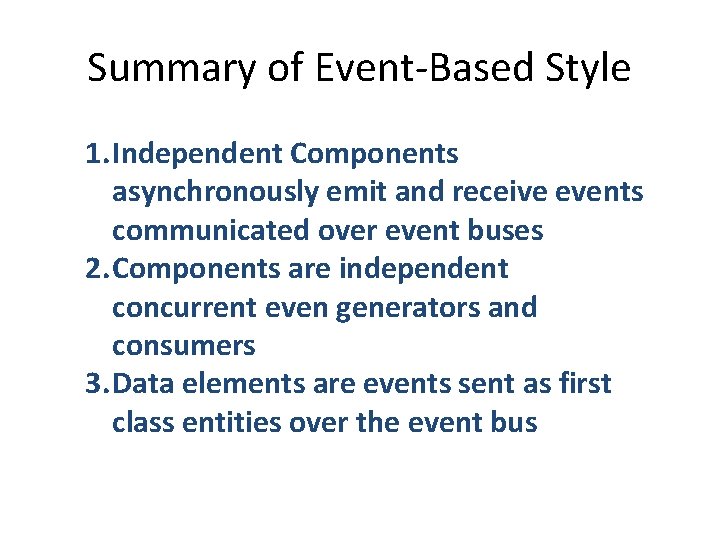 Summary of Event-Based Style

1. Independent Components asynchronously emit and receive events communicated over event buses
2. Components are independent concurrent even generators and consumers
3. Data elements are events sent as first class entities over the event bus